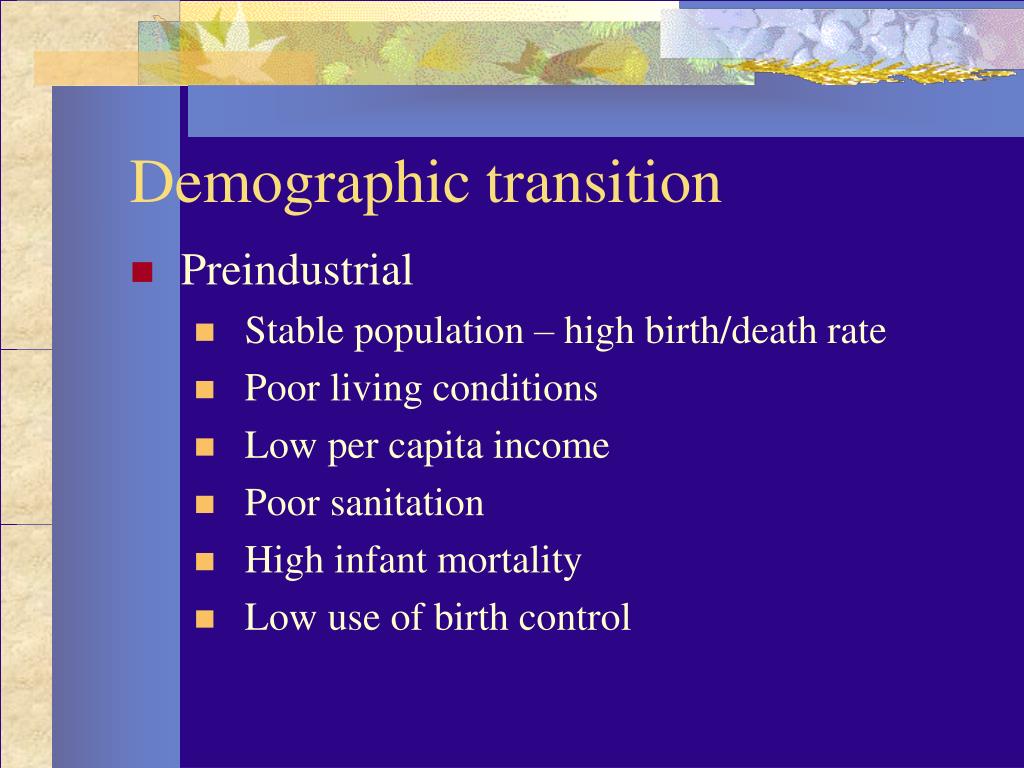 Demographic transition

Preindustrial

Stable population – high birth/death rate

Poor living conditions

Low per capita income

Poor sanitation

High infant mortality

Low use of birth control